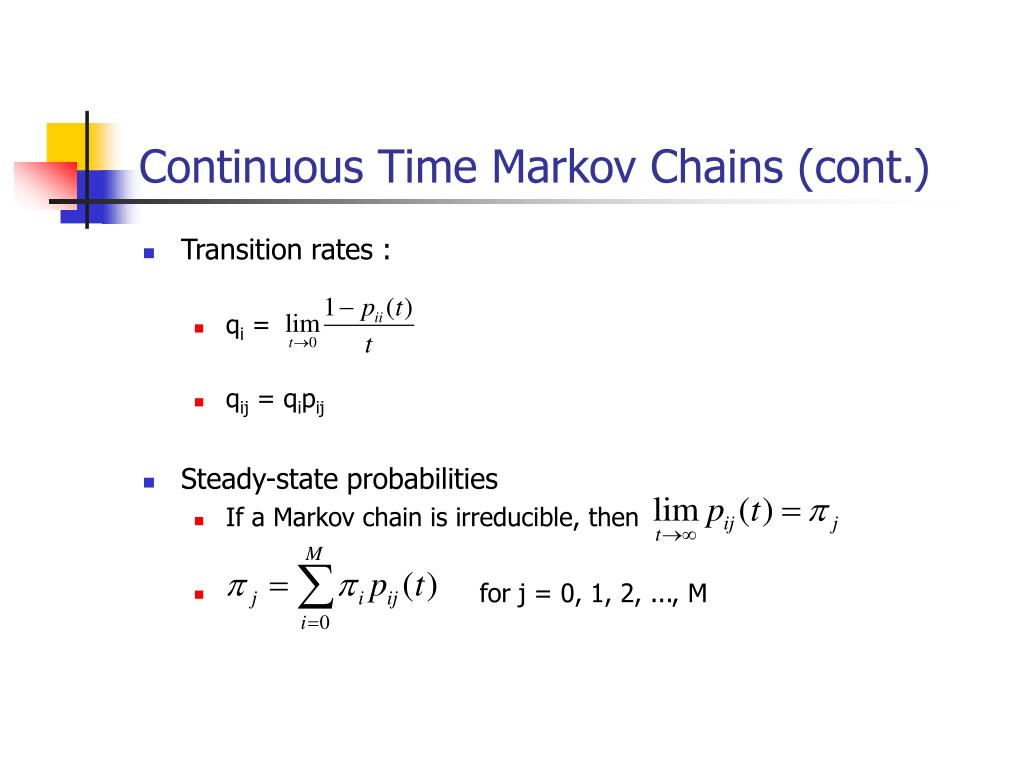 Continuous Time Markov Chains (cont.)

Transition rates :

$q_i = \lim_{t \to 0} \frac{1 - p_{ii}(t)}{t}$

$q_{ij} = q_i p_{ij}$

Steady-state probabilities

If a Markov chain is irreducible, then $\lim_{t \to \infty} p_{ij}(t) = \pi_j$

$\pi_j = \sum_{i=0}^{M} \pi_i p_{ij}(t)$ for j = 0, 1, 2, ..., M